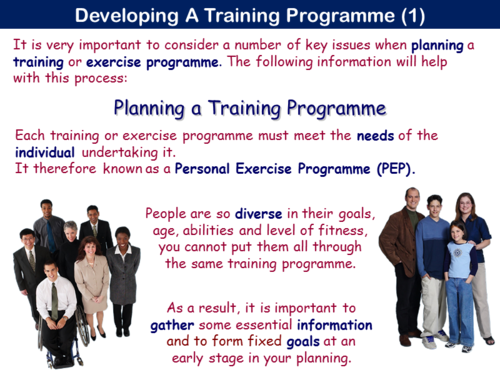 Developing A Training Programme (1)

It is very important to consider a number of key issues when planning a training or exercise programme. The following information will help with this process:

Planning a Training Programme

Each training or exercise programme must meet the needs of the individual undertaking it.
It therefore known as a Personal Exercise Programme (PEP).

People are so diverse in their goals, age, abilities and level of fitness, you cannot put them all through the same training programme.

As a result, it is important to gather some essential information and to form fixed goals at an early stage in your planning.